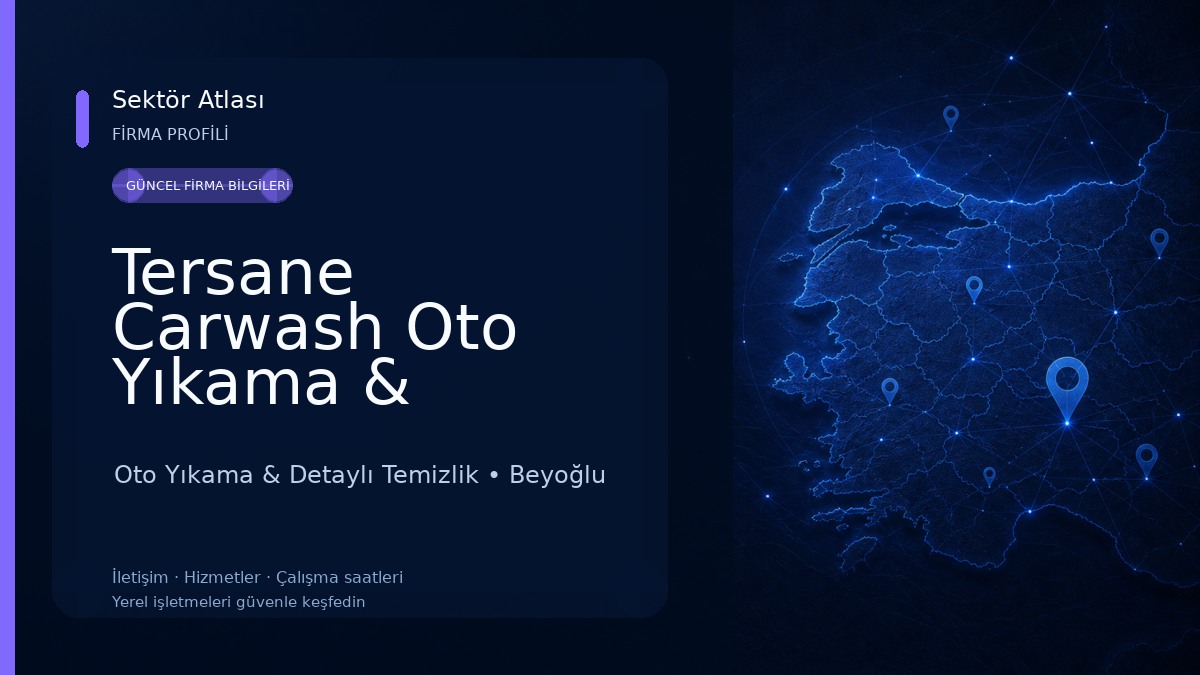 Sektör Atlası
FİRMA PROFİLİ

GÜNCEL FİRMA BİLGİLERİ

Tersane Carwash Oto Yıkama &

Oto Yıkama & Detaylı Temizlik • Beyoğlu

İletişim · Hizmetler · Çalışma saatleri
Yerel işletmeleri güvenle keşfedin